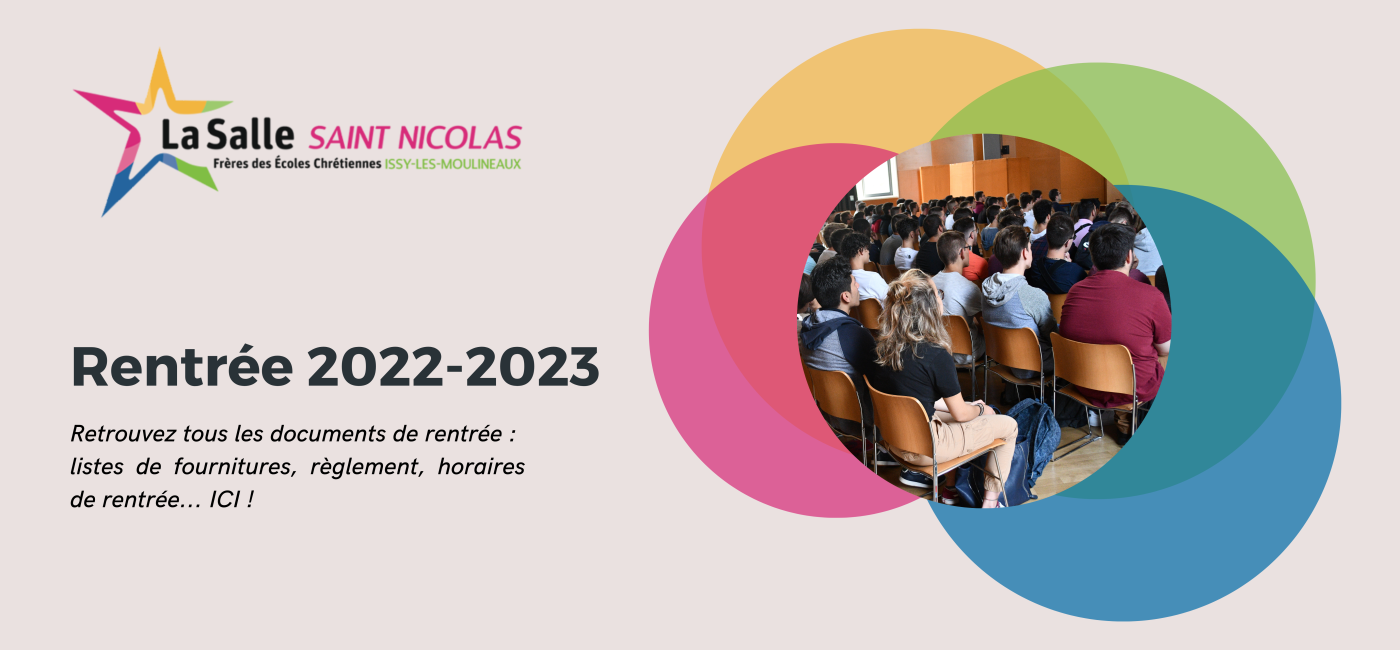 La Salle SAINT NICOLAS
Frères des Écoles Chrétiennes ISSY-LES-MOULINEAUX

Rentrée 2022-2023

Retrouvez tous les documents de rentrée : listes de fournitures, règlement, horaires de rentrée… ICI !